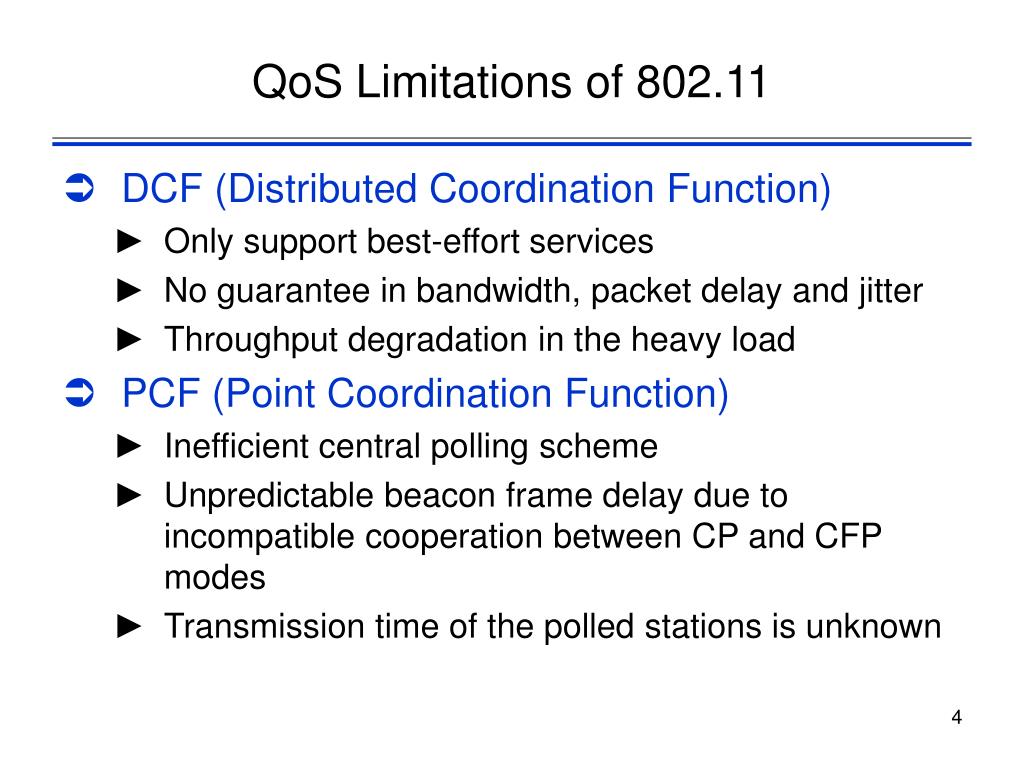 QoS Limitations of 802.11

➲ DCF (Distributed Coordination Function)

► Only support best-effort services

► No guarantee in bandwidth, packet delay and jitter

► Throughput degradation in the heavy load

➲ PCF (Point Coordination Function)

► Inefficient central polling scheme

► Unpredictable beacon frame delay due to incompatible cooperation between CP and CFP modes

► Transmission time of the polled stations is unknown

4